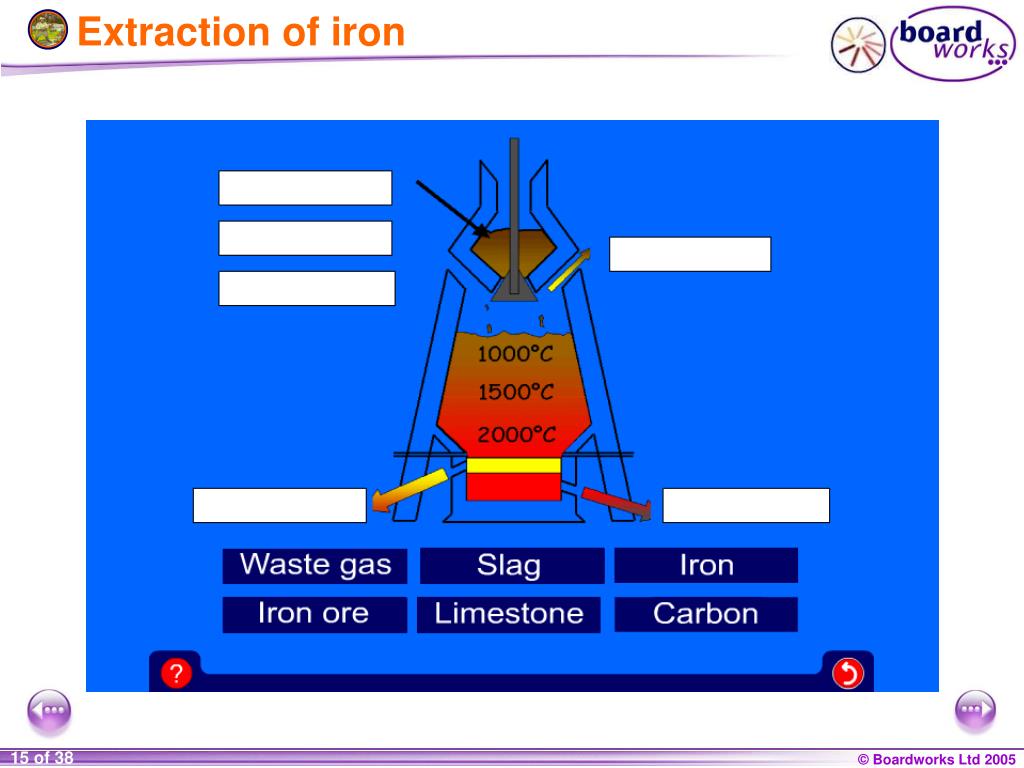 Extraction of iron

board works

1000°C
1500°C
2000°C

Waste gas
Slag
Iron
Iron ore
Limestone
Carbon

?

15 of 38

© Boardworks Ltd 2005